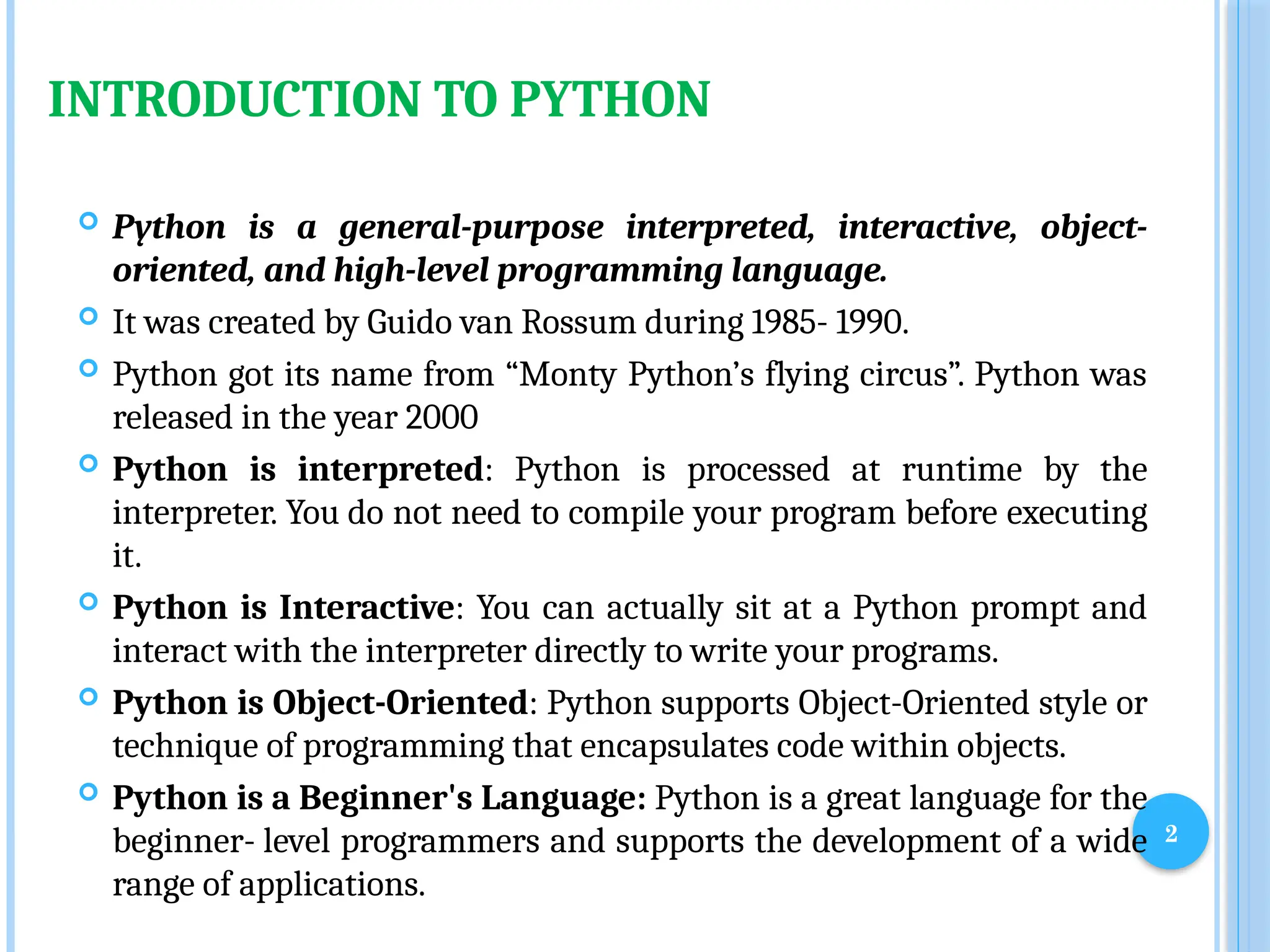 INTRODUCTION TO PYTHON

Python is a general-purpose interpreted, interactive, object-oriented, and high-level programming language.

It was created by Guido van Rossum during 1985- 1990.

Python got its name from “Monty Python’s flying circus”. Python was released in the year 2000

Python is interpreted: Python is processed at runtime by the interpreter. You do not need to compile your program before executing it.

Python is Interactive: You can actually sit at a Python prompt and interact with the interpreter directly to write your programs.

Python is Object-Oriented: Python supports Object-Oriented style or technique of programming that encapsulates code within objects.

Python is a Beginner's Language: Python is a great language for the beginner- level programmers and supports the development of a wide range of applications.

2